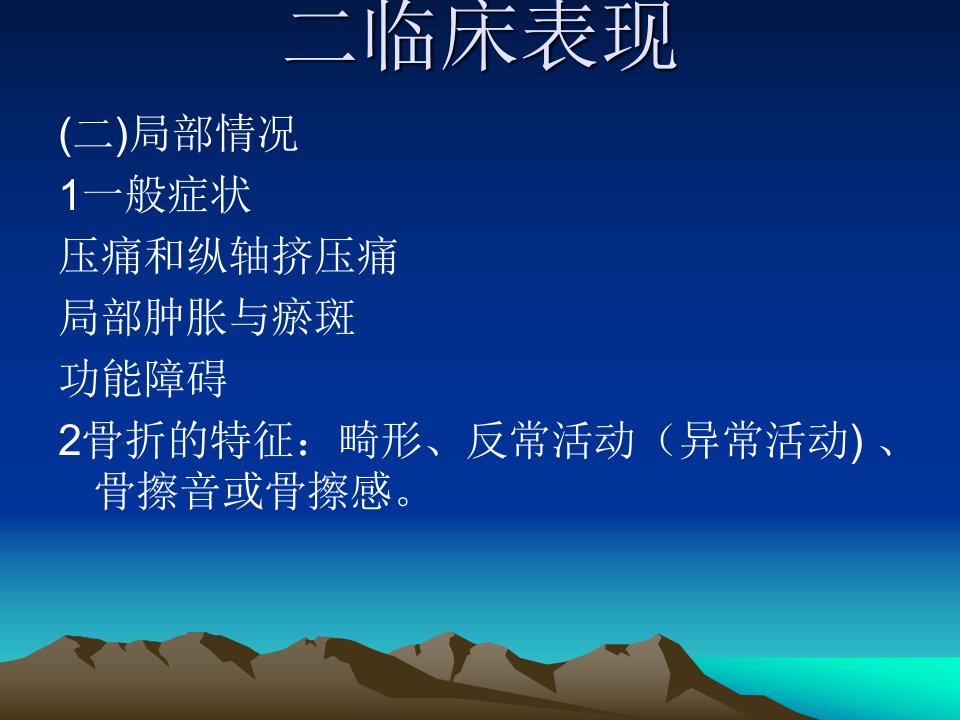 二临床表现

(二)局部情况

1一般症状

压痛和纵轴挤压痛

局部肿胀与瘀斑

功能障碍

2骨折的特征：畸形、反常活动（异常活动) 、骨擦音或骨擦感。